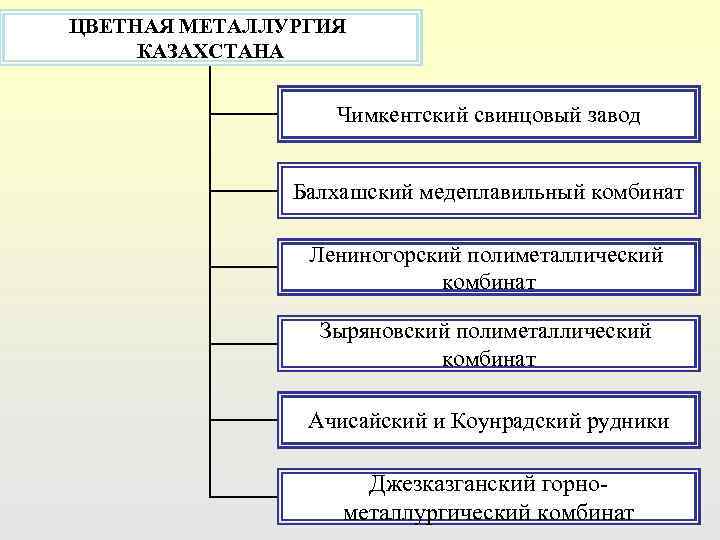 ЦВЕТНАЯ МЕТАЛЛУРГИЯ КАЗАХСТАНА

Чимкентский свинцовый завод

Балхашский медеплавильный комбинат

Лениногорский полиметаллический комбинат

Зыряновский полиметаллический комбинат

Ачисайский и Коунрадский рудники

Джезказганский горно-металлургический комбинат